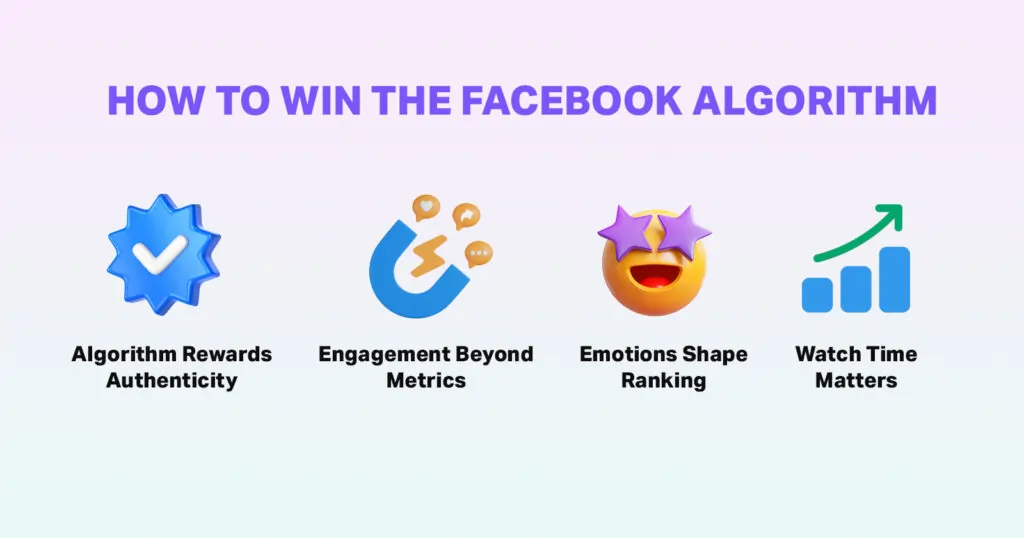 HOW TO WIN THE FACEBOOK ALGORITHM

Algorithm Rewards Authenticity

Engagement Beyond Metrics

Emotions Shape Ranking

Watch Time Matters